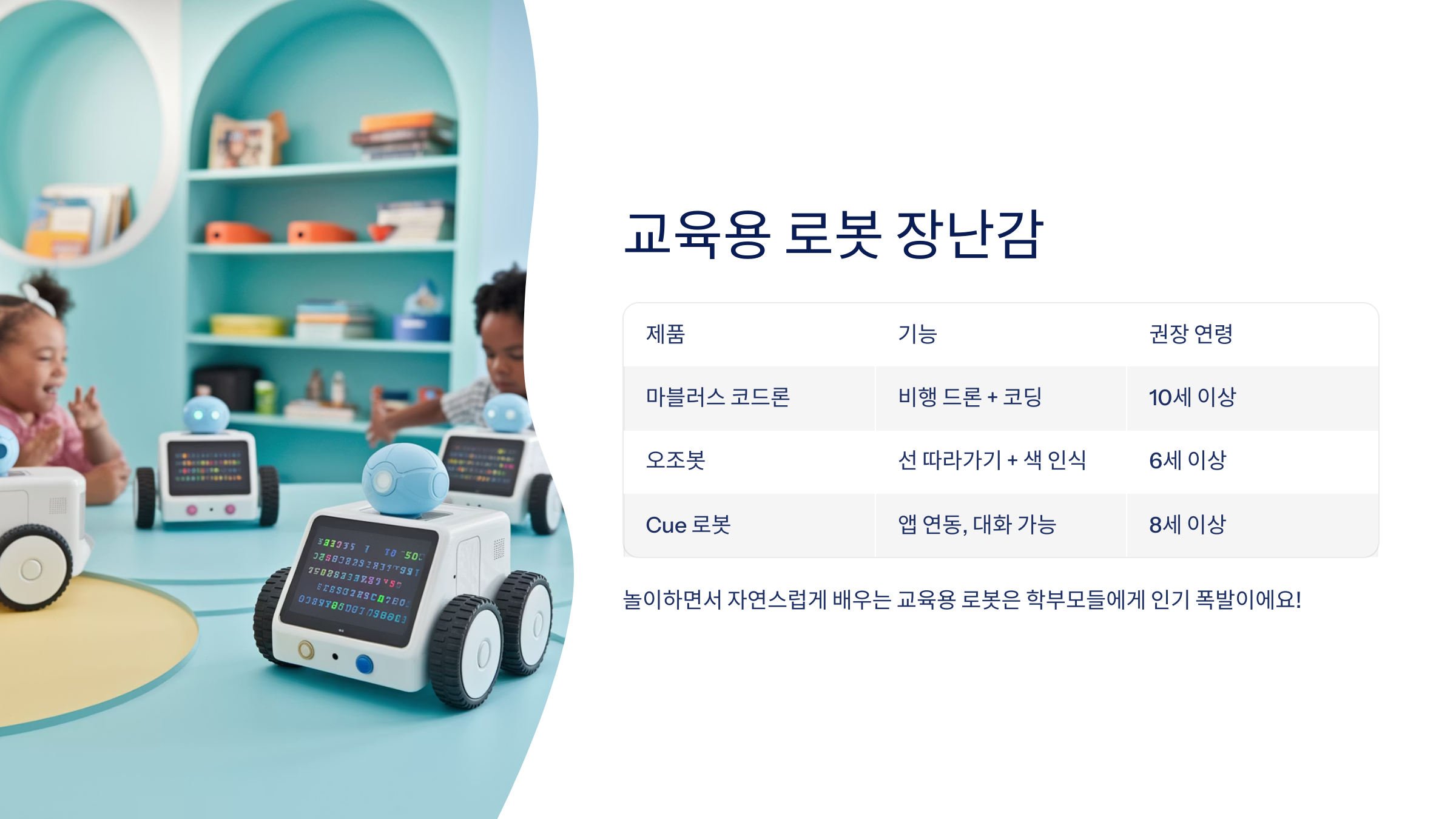 교육용 로봇 장난감

| 제품 | 기능 | 권장 연령 |
|---|---|---|
| 마블러스 코드론 | 비행 드론 + 코딩 | 10세 이상 |
| 오조봇 | 선 따라가기 + 색 인식 | 6세 이상 |
| Cue 로봇 | 앱 연동, 대화 가능 | 8세 이상 |

놀이하면서 자연스럽게 배우는 교육용 로봇은 학부모들에게 인기 폭발이에요!